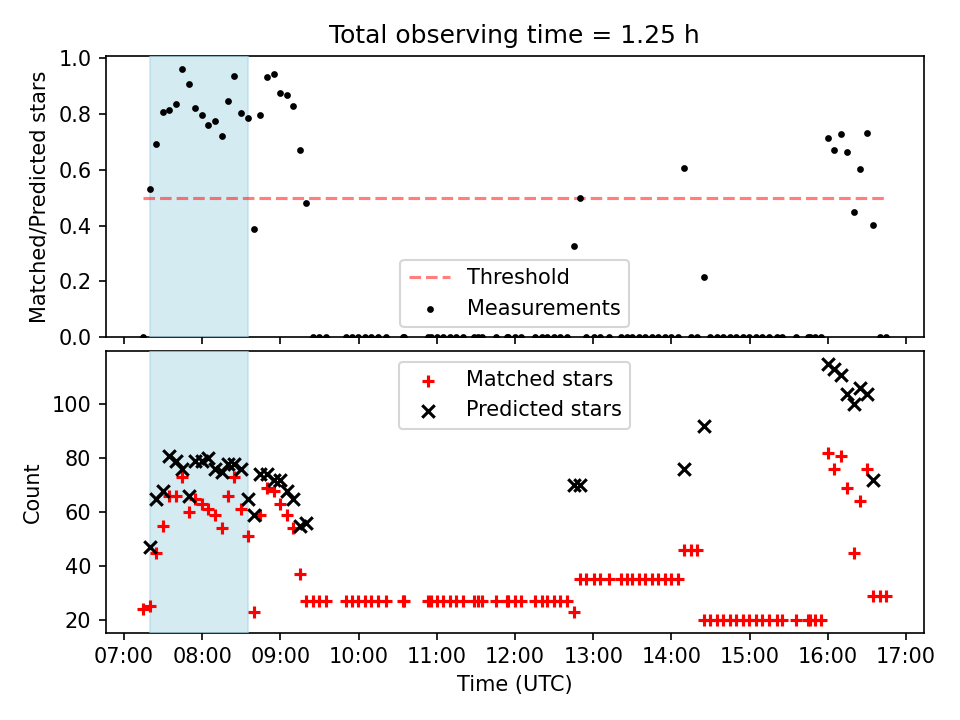 Total observing time = 1.25 h

Matched/Predicted stars

1.0
0.8
0.6
0.4
0.2
0.0

Threshold
Measurements

Count

100
80
60
40
20

Matched stars
Predicted stars

07:00 08:00 09:00 10:00 11:00 12:00 13:00 14:00 15:00 16:00 17:00

Time (UTC)